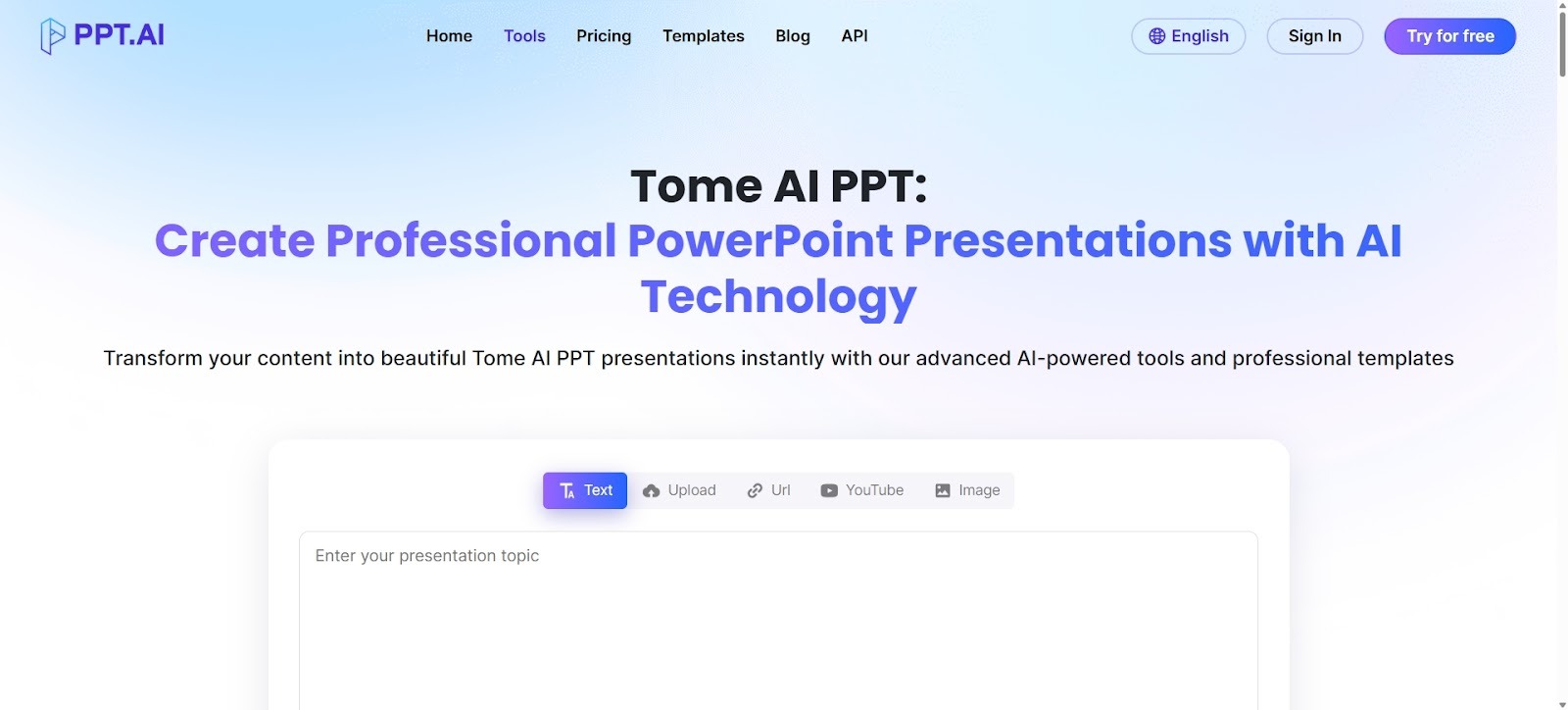 PPT.AI

Home Tools Pricing Templates Blog API

English Sign In Try for free

Tome AI PPT:
Create Professional PowerPoint Presentations with AI Technology

Transform your content into beautiful Tome AI PPT presentations instantly with our advanced AI-powered tools and professional templates

Text Upload Url YouTube Image

Enter your presentation topic